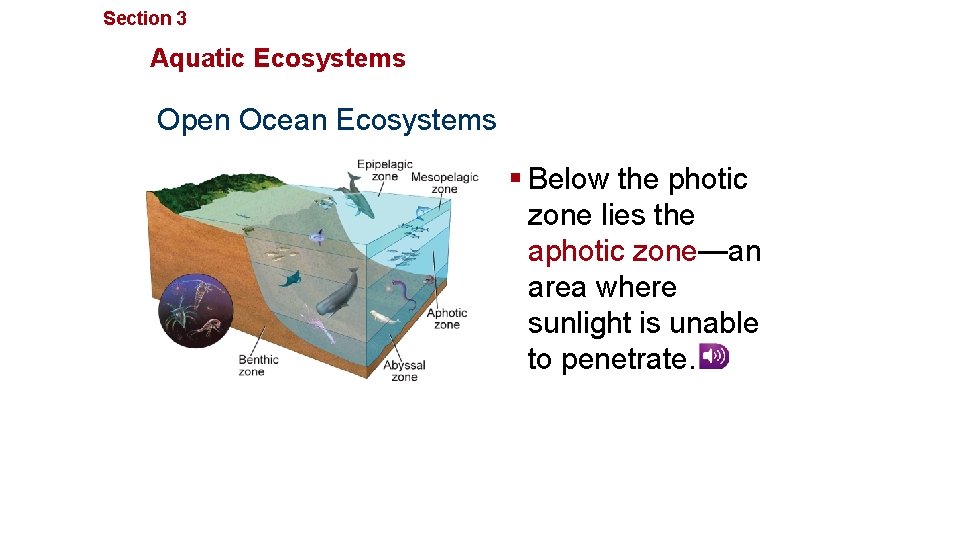 Section 3

Aquatic Ecosystems

Open Ocean Ecosystems

Epipelagic zone

Mesopelagic zone

Aphotic zone

Benthic zone

Abyssal zone

▪ Below the photic zone lies the aphotic zone—an area where sunlight is unable to penetrate.